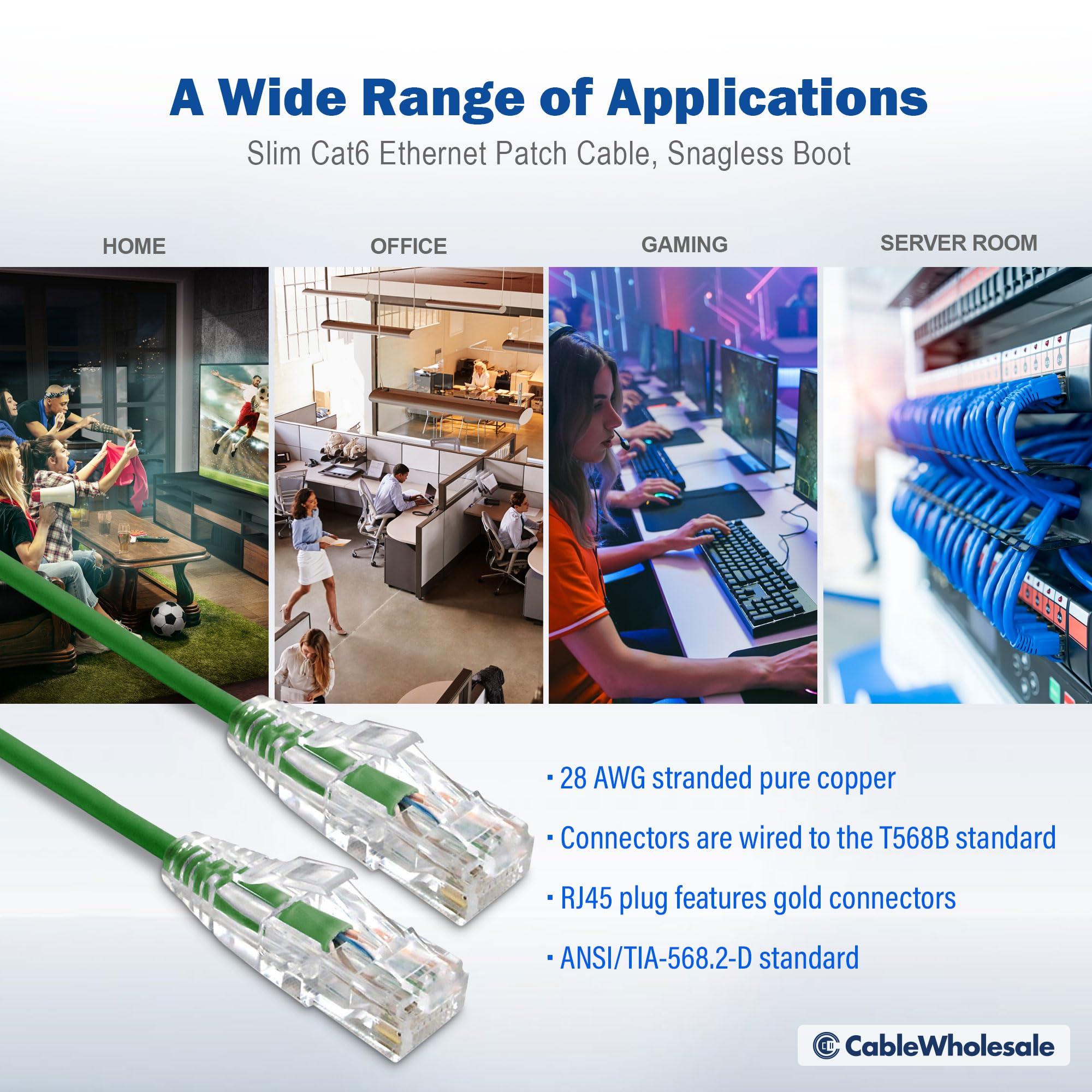 A Wide Range of Applications

Slim Cat6 Ethernet Patch Cable, Snagless Boot

HOME

OFFICE

GAMING

SERVER ROOM

· 28 AWG stranded pure copper

· Connectors are wired to the T568B standard

· RJ45 plug features gold connectors

· ANSI/TIA-568.2-D standard

CableWholesale